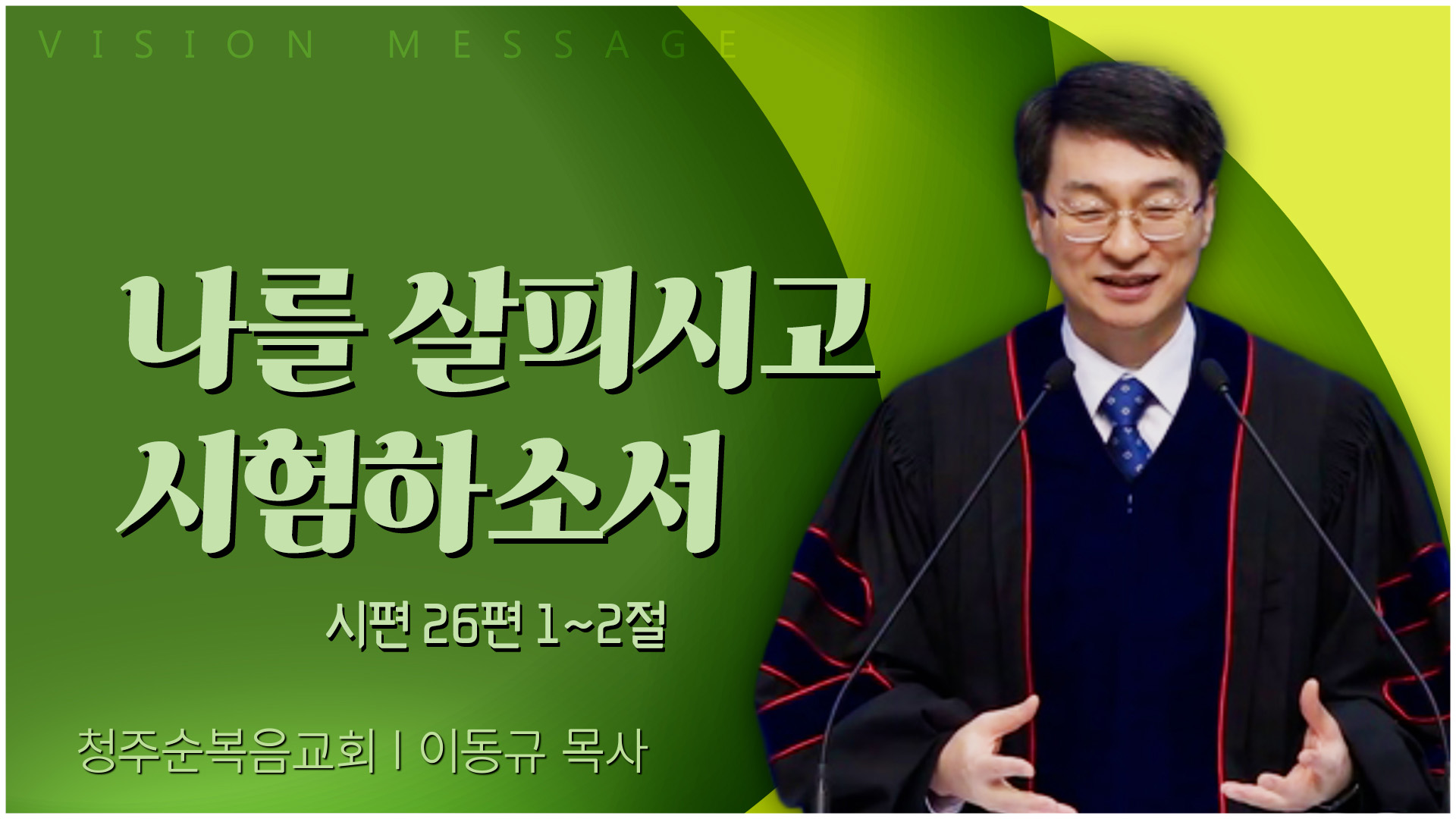 VISION MESSAGE

나를 살피시고 시험하소서

시편 26편 1~2절

청주순복음교회 | 이동규 목사